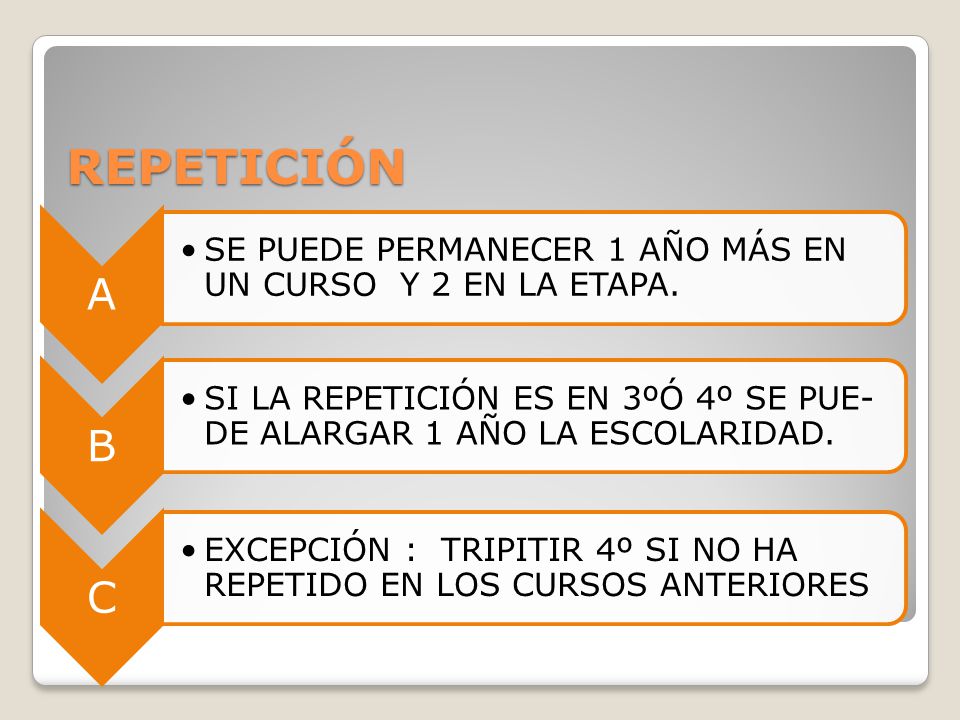 REPETICIÓN

A

• SE PUEDE PERMANECER 1 AÑO MÁS EN UN CURSO Y 2 EN LA ETAPA.

B

• SI LA REPETICIÓN ES EN 3ºÓ 4º SE PUEDE ALARGAR 1 AÑO LA ESCOLARIDAD.

C

• EXCEPCIÓN : TRIPITIR 4º SI NO HA REPETIDO EN LOS CURSOS ANTERIORES